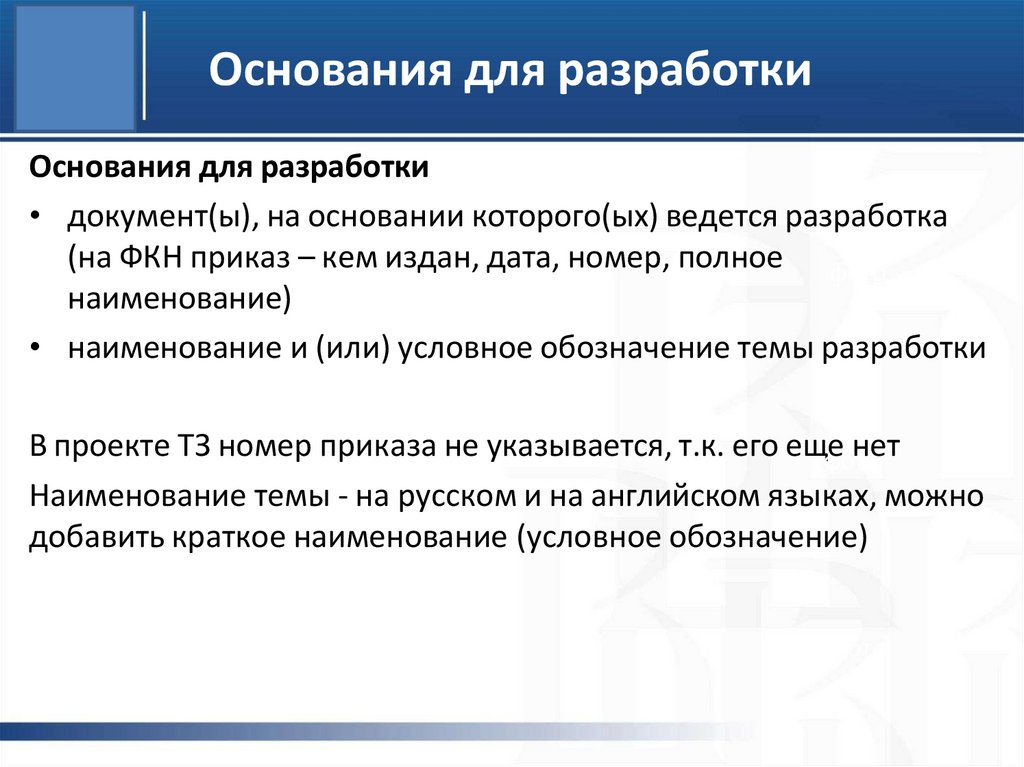 Основания для разработки

Основания для разработки

• документ(ы), на основании которого(ых) ведется разработка (на ФКН приказ – кем издан, дата, номер, полное наименование)
• наименование и (или) условное обозначение темы разработки

В проекте ТЗ номер приказа не указывается, т.к. его еще нет

Наименование темы - на русском и на английском языках, можно добавить краткое наименование (условное обозначение)